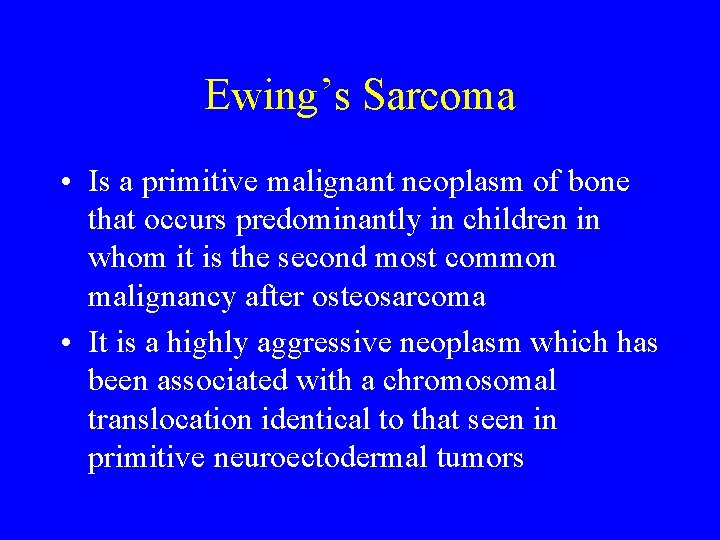 Ewing’s Sarcoma

• Is a primitive malignant neoplasm of bone that occurs predominantly in children in whom it is the second most common malignancy after osteosarcoma

• It is a highly aggressive neoplasm which has been associated with a chromosomal translocation identical to that seen in primitive neuroectodermal tumors